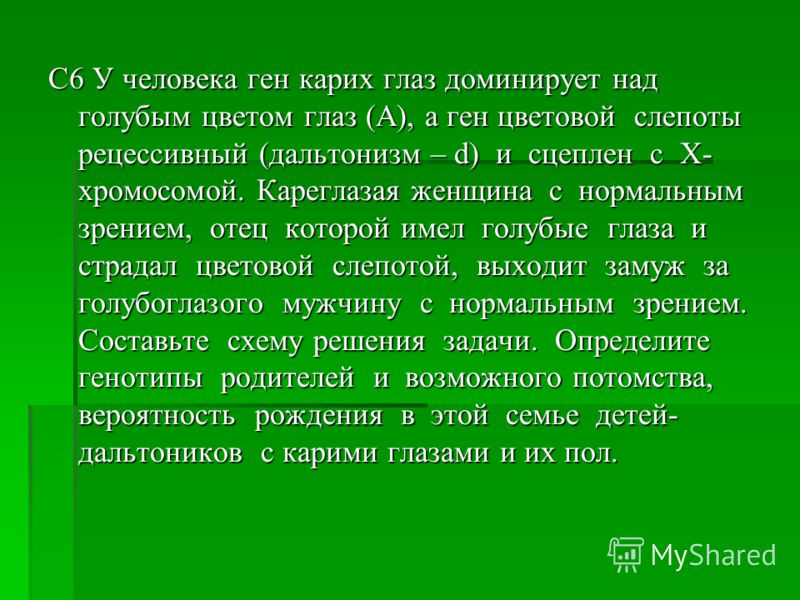 С6 У человека ген карих глаз доминирует над голубым цветом глаз (А), а ген цветовой слепоты рецессивный (дальтонизм – d) и сцеплен с Х-хромосомой. Кареглазая женщина с нормальным зрением, отец которой имел голубые глаза и страдал цветовой слепотой, выходит замуж за голубоглазого мужчину с нормальным зрением. Составьте схему решения задачи. Определите генотипы родителей и возможного потомства, вероятность рождения в этой семье детей-дальтоников с карими глазами и их пол.

MyShared